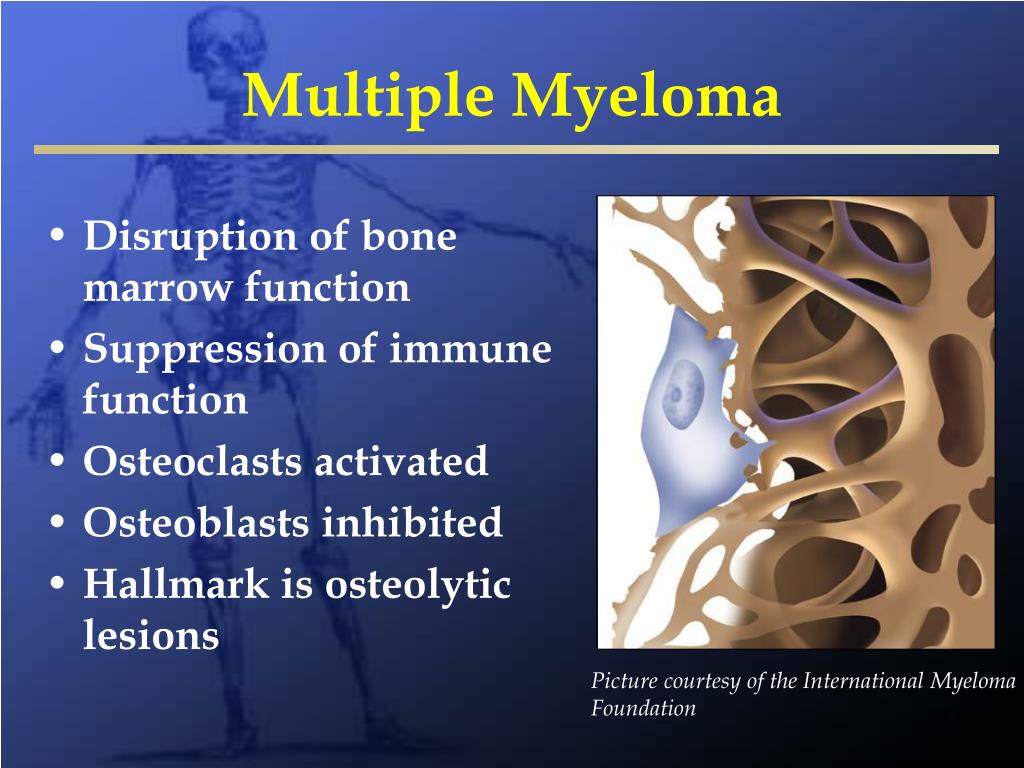 Multiple Myeloma

• Disruption of bone marrow function
• Suppression of immune function
• Osteoclasts activated
• Osteoblasts inhibited
• Hallmark is osteolytic lesions

Picture courtesy of the International Myeloma Foundation